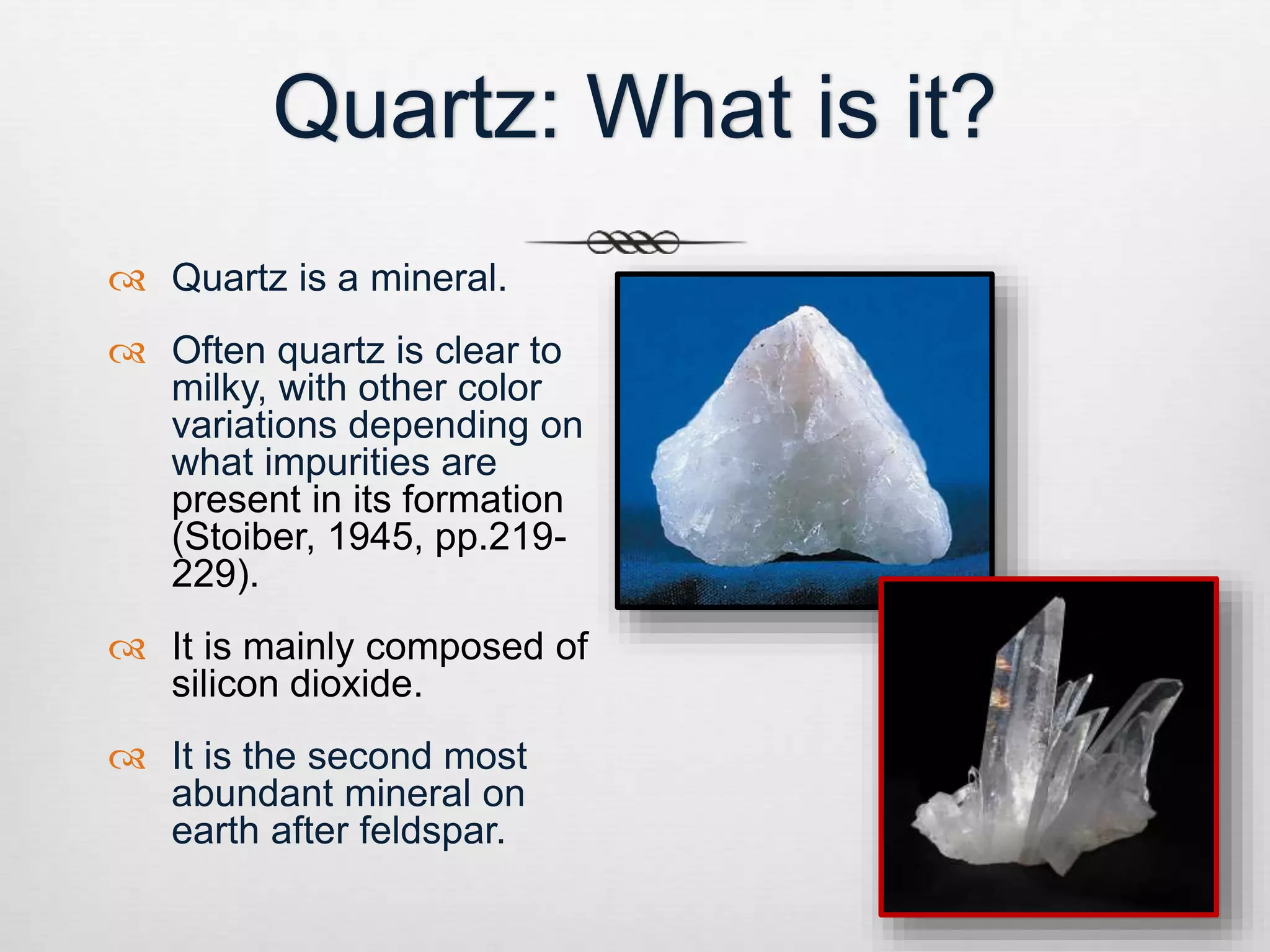 Quartz: What is it?

Quartz is a mineral.

Often quartz is clear to milky, with other color variations depending on what impurities are present in its formation (Stoiber, 1945, pp.219-229).

It is mainly composed of silicon dioxide.

It is the second most abundant mineral on earth after feldspar.